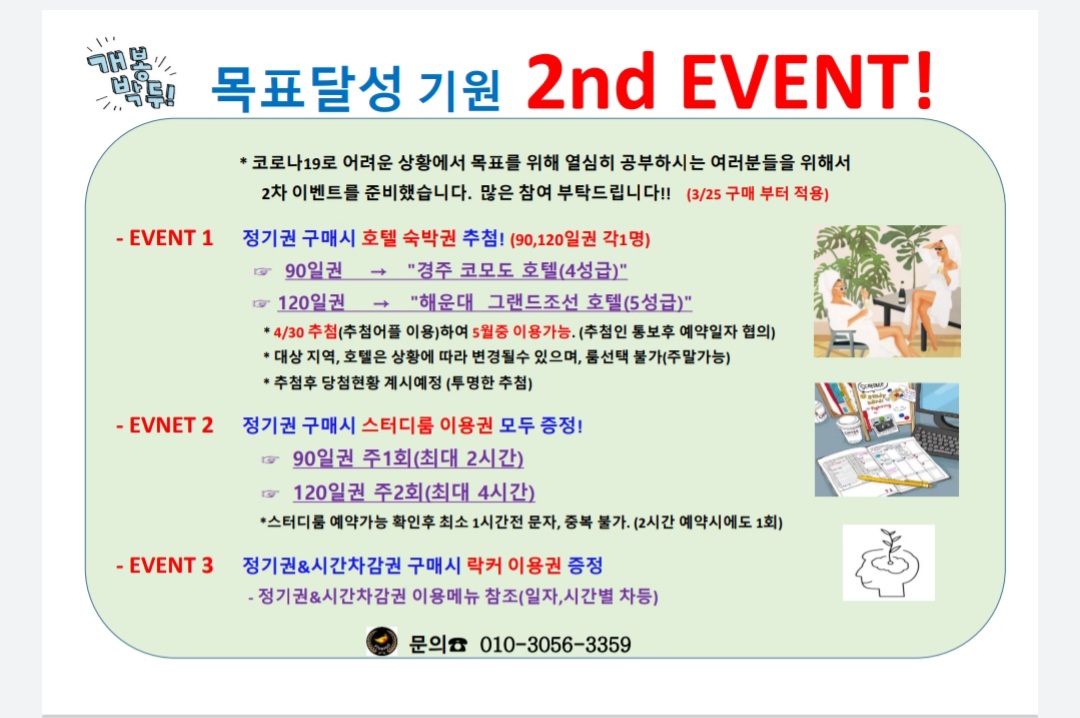 개봉박두!

목표달성 기원 2nd EVENT!

* 코로나19로 어려운 상황에서 목표를 위해 열심히 공부하시는 여러분들을 위해서 2차 이벤트를 준비했습니다. 많은 참여 부탁드립니다!! (3/25 구매 부터 적용)

- EVENT 1 정기권 구매시 호텔 숙박권 추첨! (90,120일권 각1명)

☞ 90일권 → "경주 코모도 호텔(4성급)"

☞ 120일권 → "해운대 그랜드조선 호텔(5성급)"

* 4/30 추첨(추첨어플 이용)하여 5월중 이용가능. (추첨인 통보후 예약일자 협의)

* 대상 지역, 호텔은 상황에 따라 변경될수 있으며, 룸선택 불가(주말가능)

* 추첨후 당첨현황 게시예정 (투명한 추첨)

- EVNET 2 정기권 구매시 스터디룸 이용권 모두 증정!

☞ 90일권 주1회(최대 2시간)

☞ 120일권 주2회(최대 4시간)

*스터디룸 예약가능 확인후 최소 1시간전 문자, 중복 불가. (2시간 예약시에도 1회)

- EVENT 3 정기권&시간차감권 구매시 락커 이용권 증정

- 정기권&시간차감권 이용메뉴 참조(일자,시간별 차등)

문의☎ 010-3056-3359